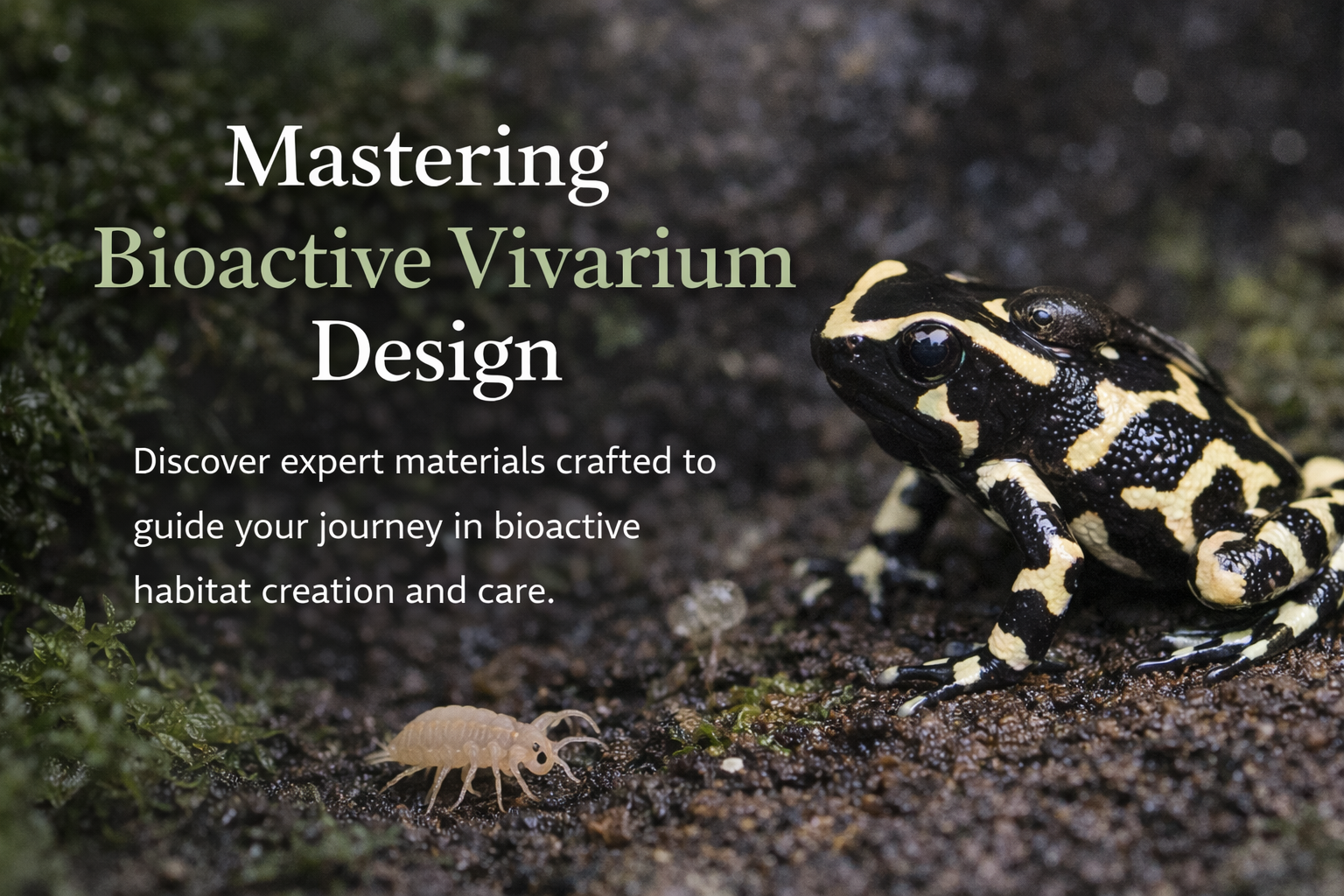 Mastering
Bioactive Vivarium
Design

Discover expert materials crafted to guide your journey in bioactive habitat creation and care.